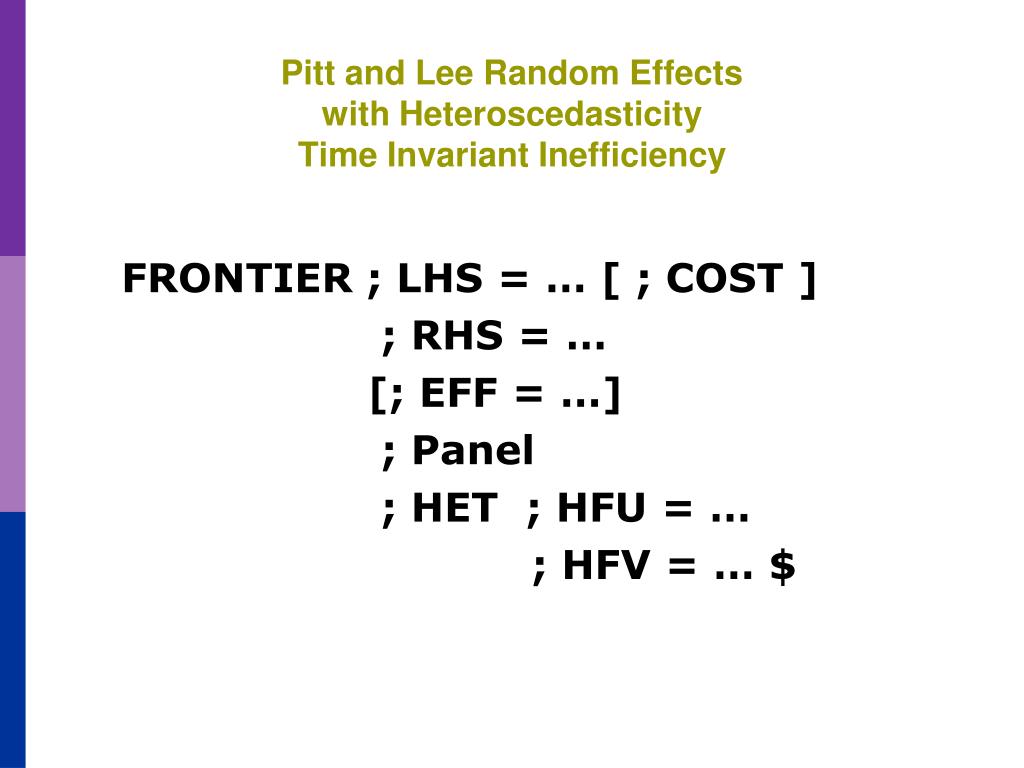 Pitt and Lee Random Effects
with Heteroscedasticity
Time Invariant Inefficiency

FRONTIER ; LHS = … [ ; COST ]
; RHS = …
[; EFF = …]
; Panel
; HET ; HFU = …
; HFV = … $